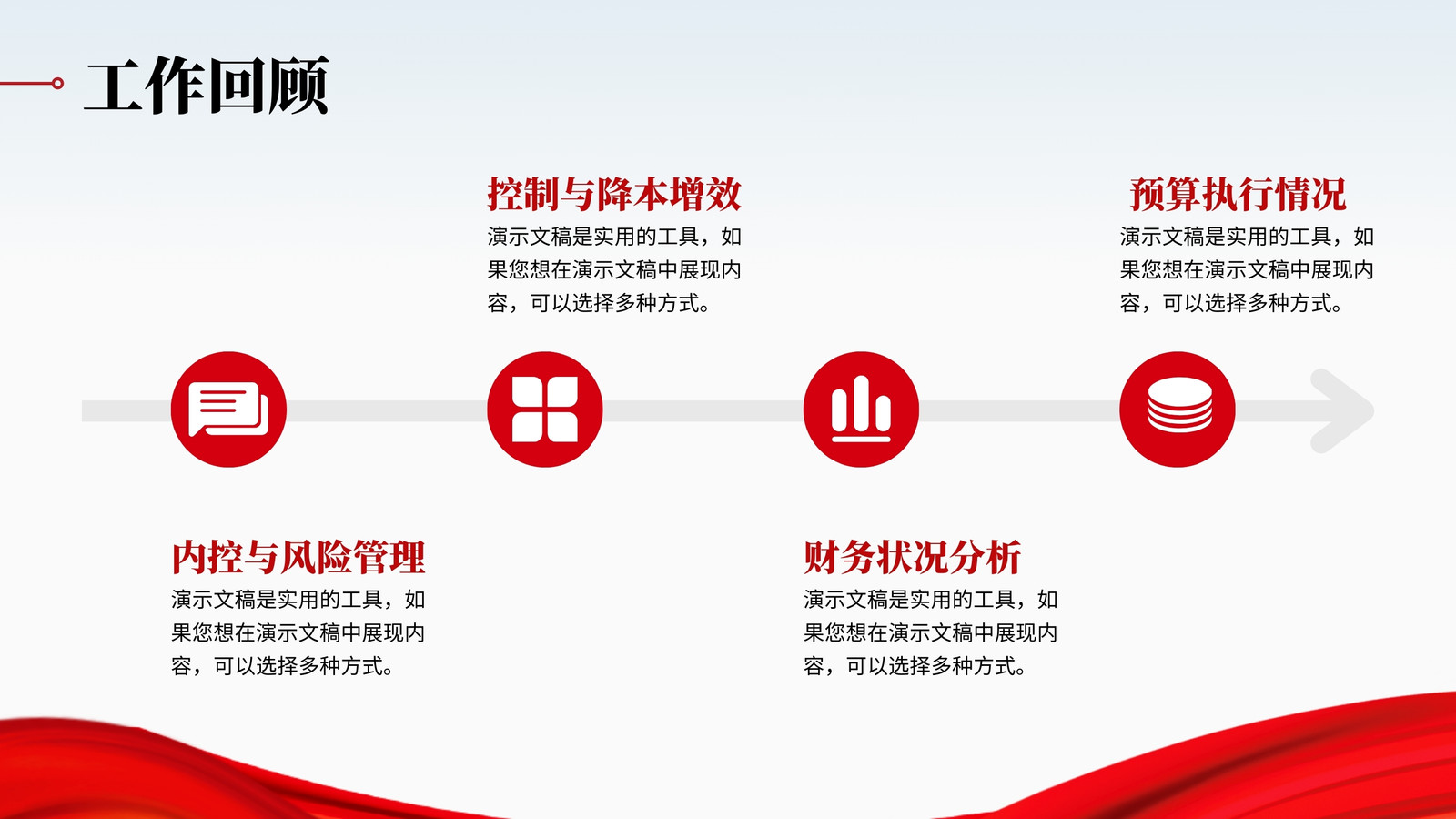 工作回顾

控制与降本增效
演示文稿是实用的工具，如果您想在演示文稿中展现内容，可以选择多种方式。

预算执行情况
演示文稿是实用的工具，如果您想在演示文稿中展现内容，可以选择多种方式。

内控与风险管理
演示文稿是实用的工具，如果您想在演示文稿中展现内容，可以选择多种方式。

财务状况分析
演示文稿是实用的工具，如果您想在演示文稿中展现内容，可以选择多种方式。